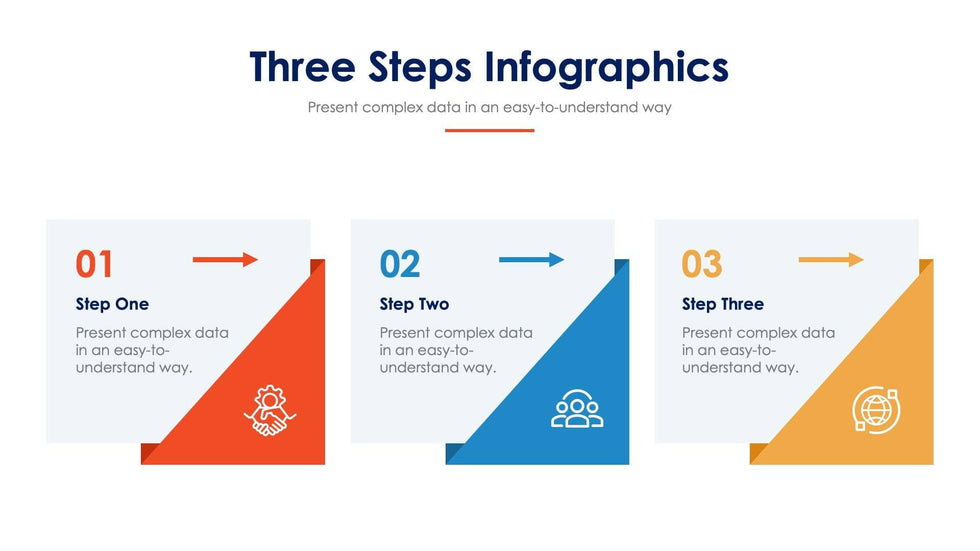 Three Steps Infographics

Present complex data in an easy-to-understand way

01

Step One

Present complex data in an easy-to-understand way.

02

Step Two

Present complex data in an easy-to-understand way.

03

Step Three

Present complex data in an easy-to-understand way.